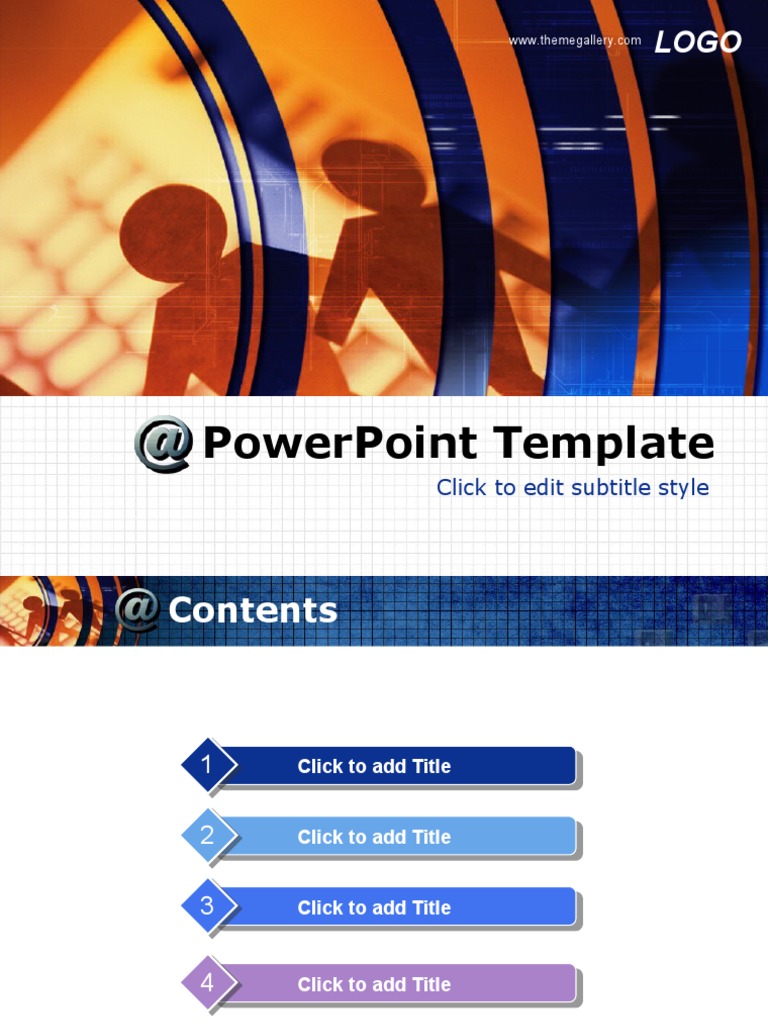 www.themegallery.com LOGO

@ PowerPoint Template

Click to edit subtitle style

@ Contents

1 Click to add Title

2 Click to add Title

3 Click to add Title

4 Click to add Title